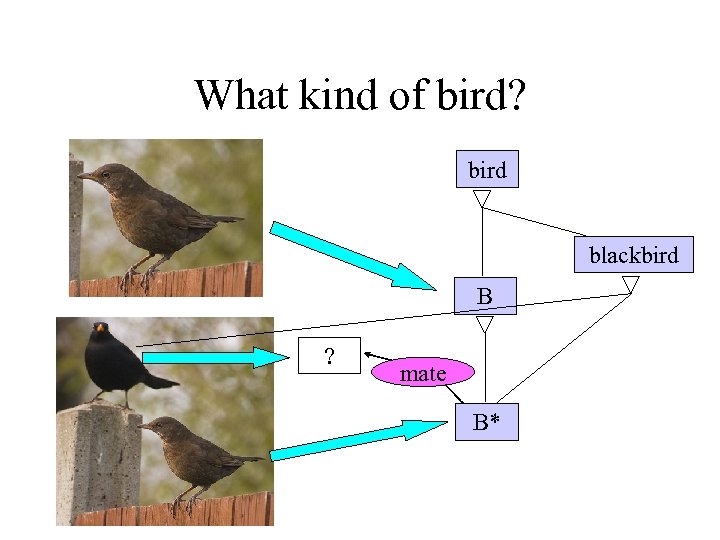 What kind of bird?

bird

blackbird

B

?

mate

B*